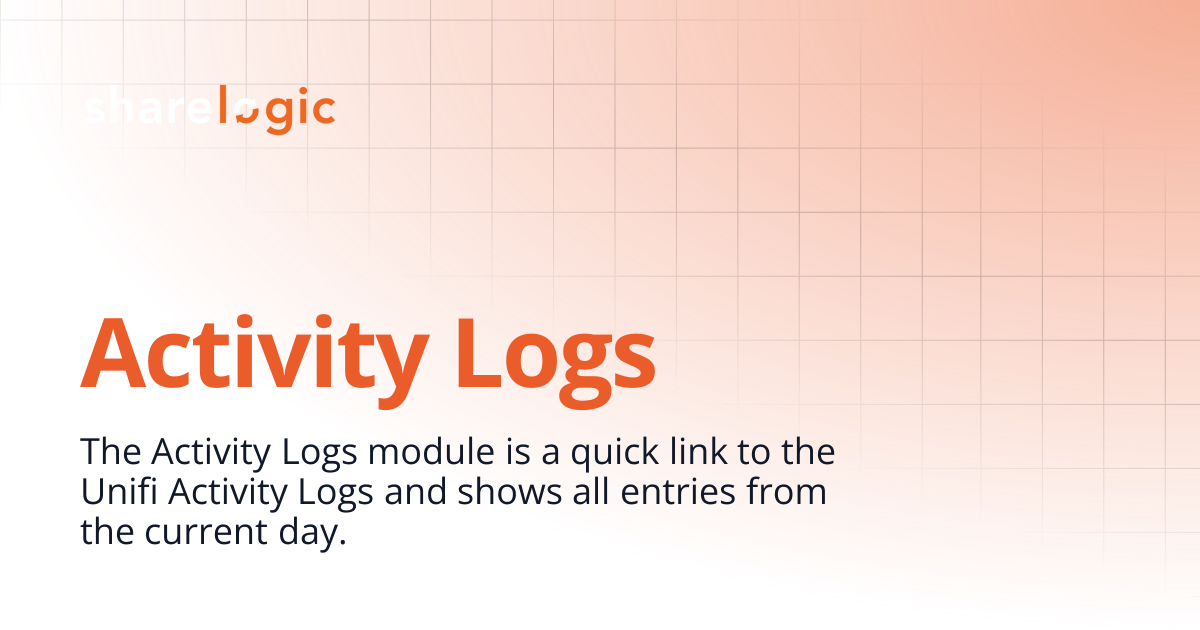 sharelogic

Activity Logs

The Activity Logs module is a quick link to the Unifi Activity Logs and shows all entries from the current day.